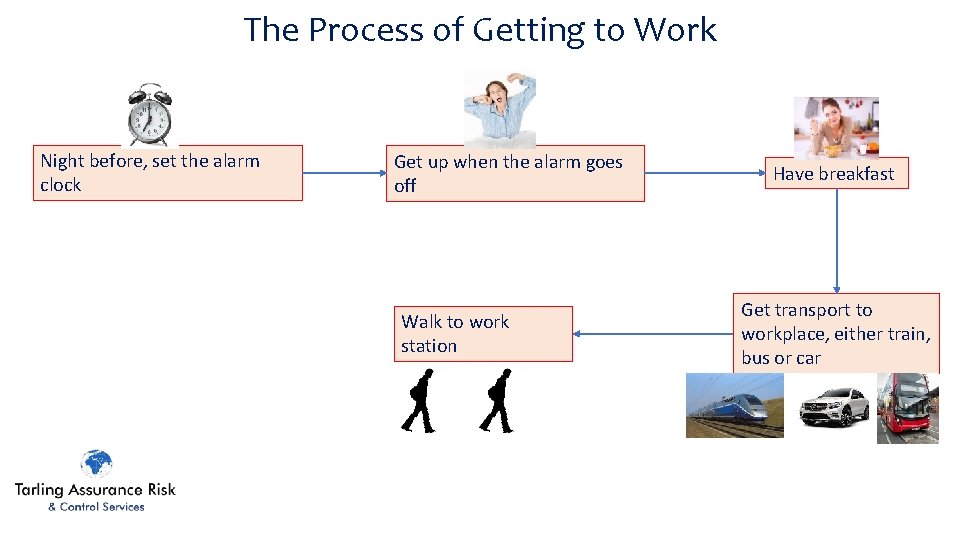 The Process of Getting to Work

Night before, set the alarm clock

Get up when the alarm goes off

Have breakfast

Get transport to workplace, either train, bus or car

Walk to work station

Tarling Assurance Risk
& Control Services